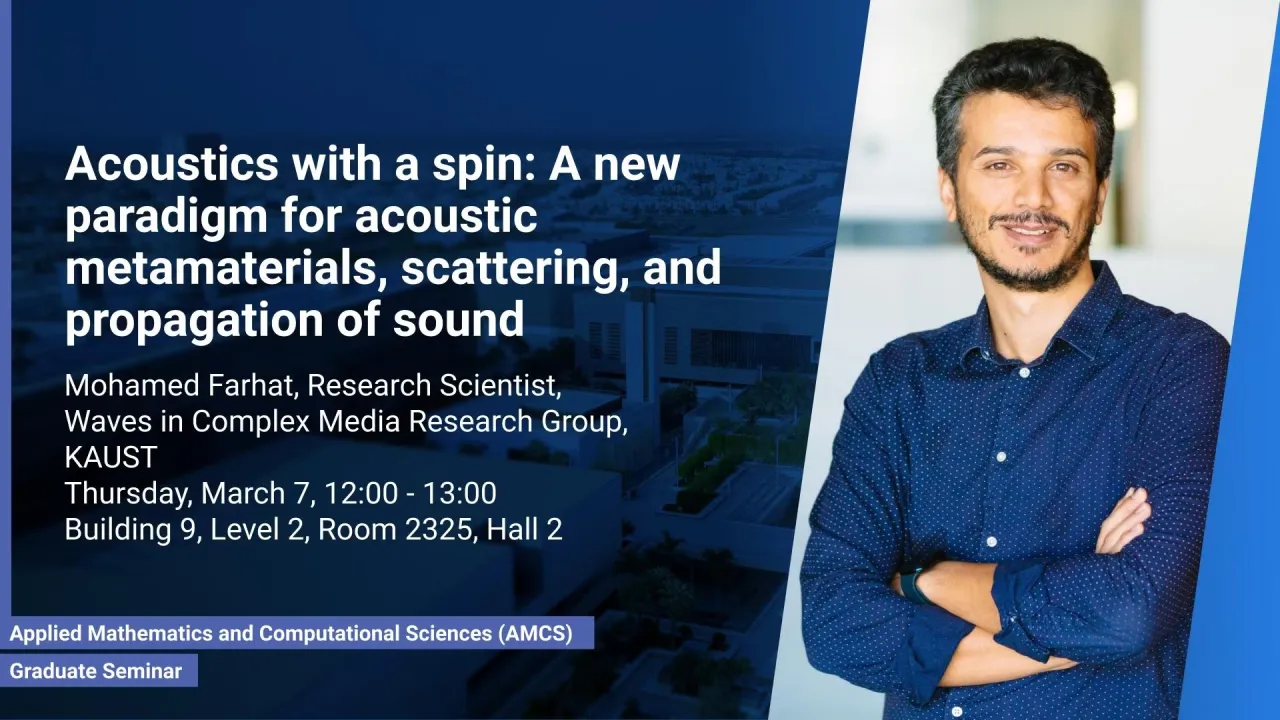 Acoustics with a spin: A new paradigm for acoustic metamaterials, scattering, and propagation of sound

Mohamed Farhat, Research Scientist, Waves in Complex Media Research Group, KAUST
Thursday, March 7, 12:00 - 13:00
Building 9, Level 2, Room 2325, Hall 2

Applied Mathematics and Computational Sciences (AMCS)
Graduate Seminar